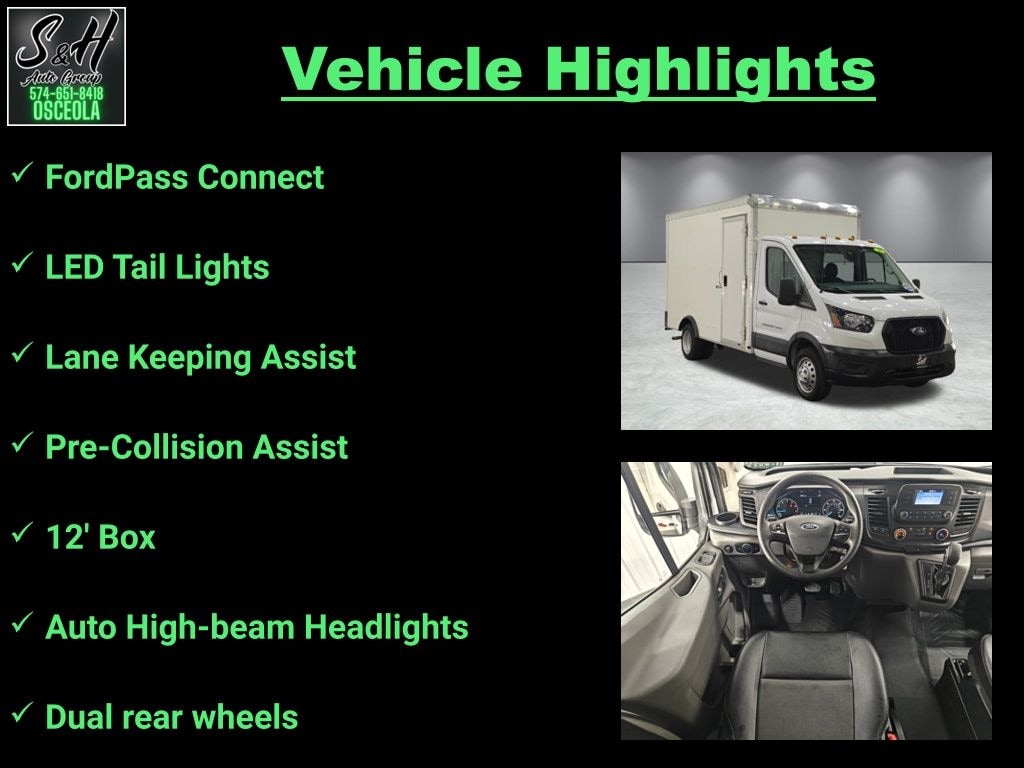 S&H
Auto Group
574-651-8418
OSCEOLA

Vehicle Highlights

✓ FordPass Connect

✓ LED Tail Lights

✓ Lane Keeping Assist

✓ Pre-Collision Assist

✓ 12' Box

✓ Auto High-beam Headlights

✓ Dual rear wheels